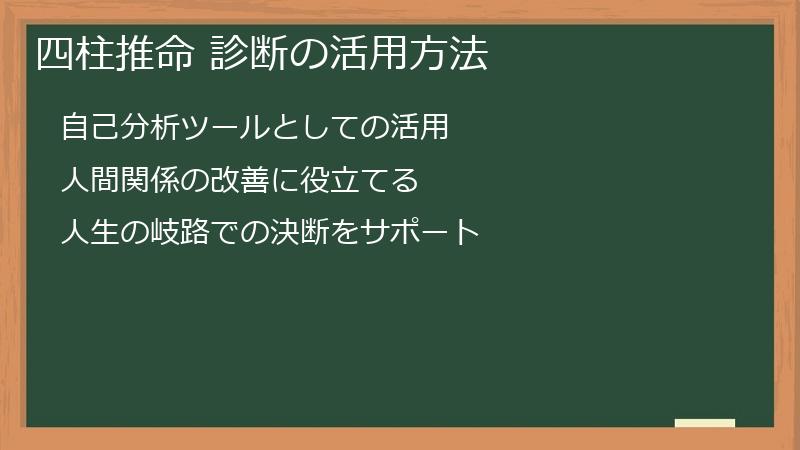 四柱推命 診断の活用方法

自己分析ツールとしての活用

人間関係の改善に役立てる

人生の岐路での決断をサポート